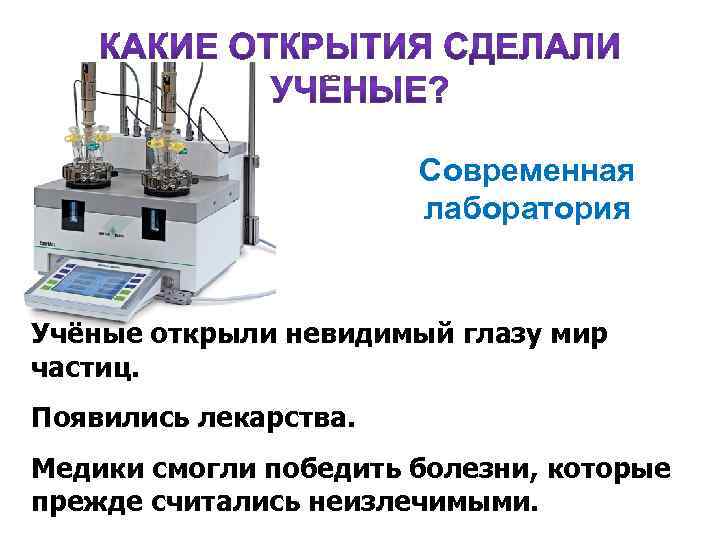 КАКИЕ ОТКРЫТИЯ СДЕЛАЛИ УЧЁНЫЕ?

Современная лаборатория

Учёные открыли невидимый глазу мир частиц.

Появились лекарства.

Медики смогли победить болезни, которые прежде считались неизлечимыми.